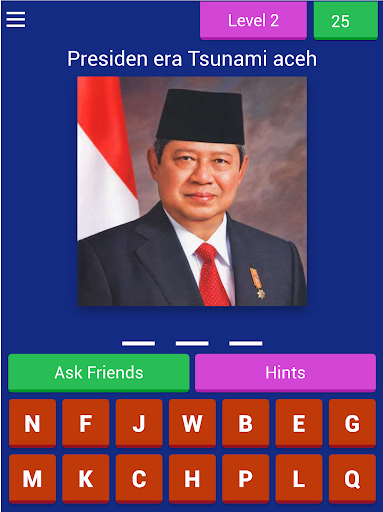 Level 2

25

Presiden era Tsunami aceh

Ask Friends

Hints

N F J W B E G

M K C H P L Q